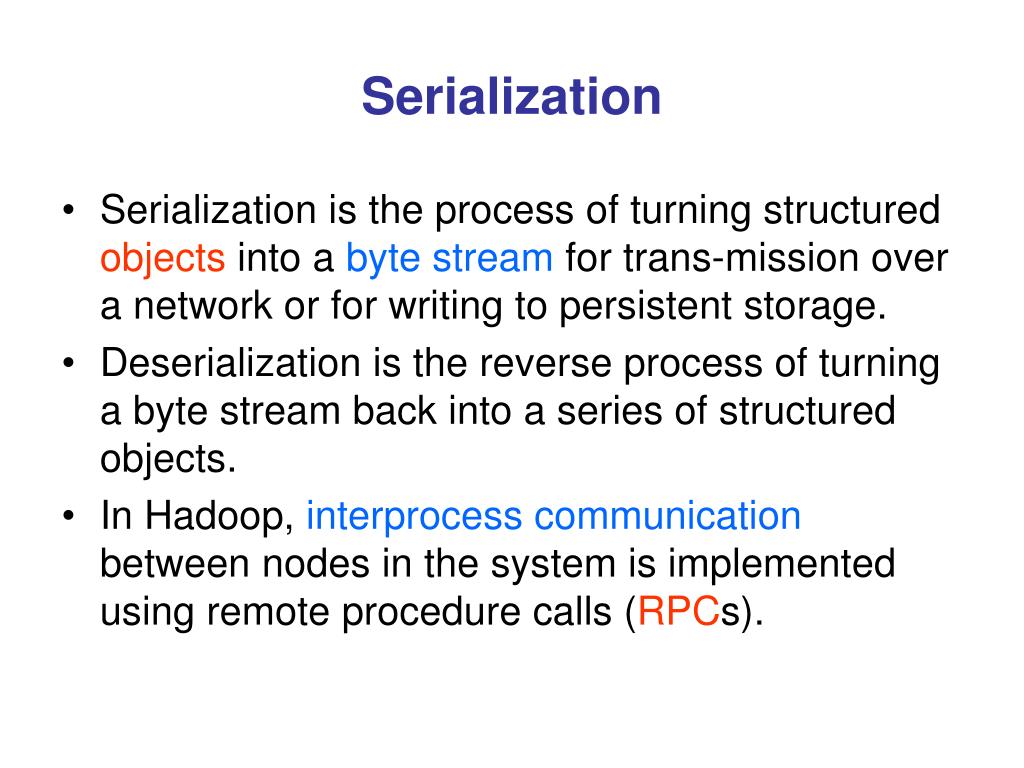 Serialization

• Serialization is the process of turning structured objects into a byte stream for trans-mission over a network or for writing to persistent storage.
• Deserialization is the reverse process of turning a byte stream back into a series of structured objects.
• In Hadoop, interprocess communication between nodes in the system is implemented using remote procedure calls (RPCs).